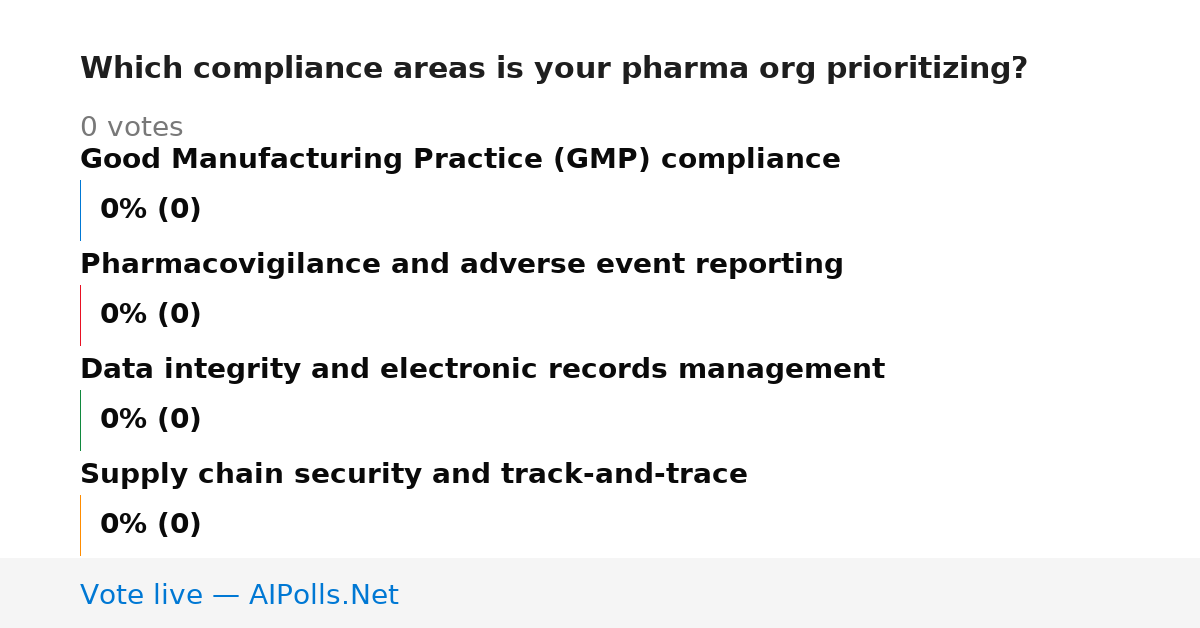 Which compliance areas is your pharma org prioritizing?

0 votes

Good Manufacturing Practice (GMP) compliance

0% (0)

Pharmacovigilance and adverse event reporting

0% (0)

Data integrity and electronic records management

0% (0)

Supply chain security and track-and-trace

0% (0)

Vote live — AIPolls.Net